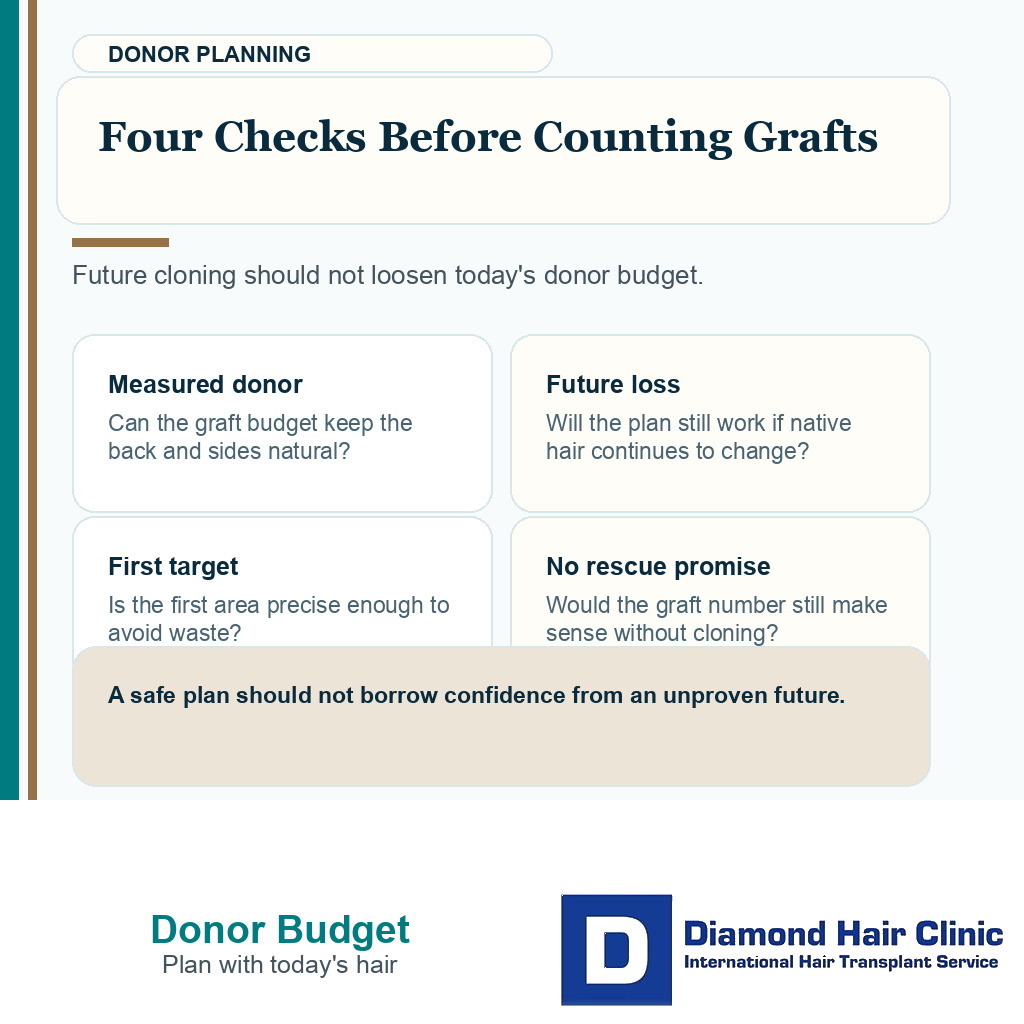 DONOR PLANNING

Four Checks Before Counting Grafts

Future cloning should not loosen today's donor budget.

Measured donor
Can the graft budget keep the back and sides natural?

Future loss
Will the plan still work if native hair continues to change?

First target
Is the first area precise enough to avoid waste?

No rescue promise
Would the graft number still make sense without cloning?

A safe plan should not borrow confidence from an unproven future.

Donor Budget
Plan with today's hair

D

Diamond Hair Clinic
International Hair Transplant Service